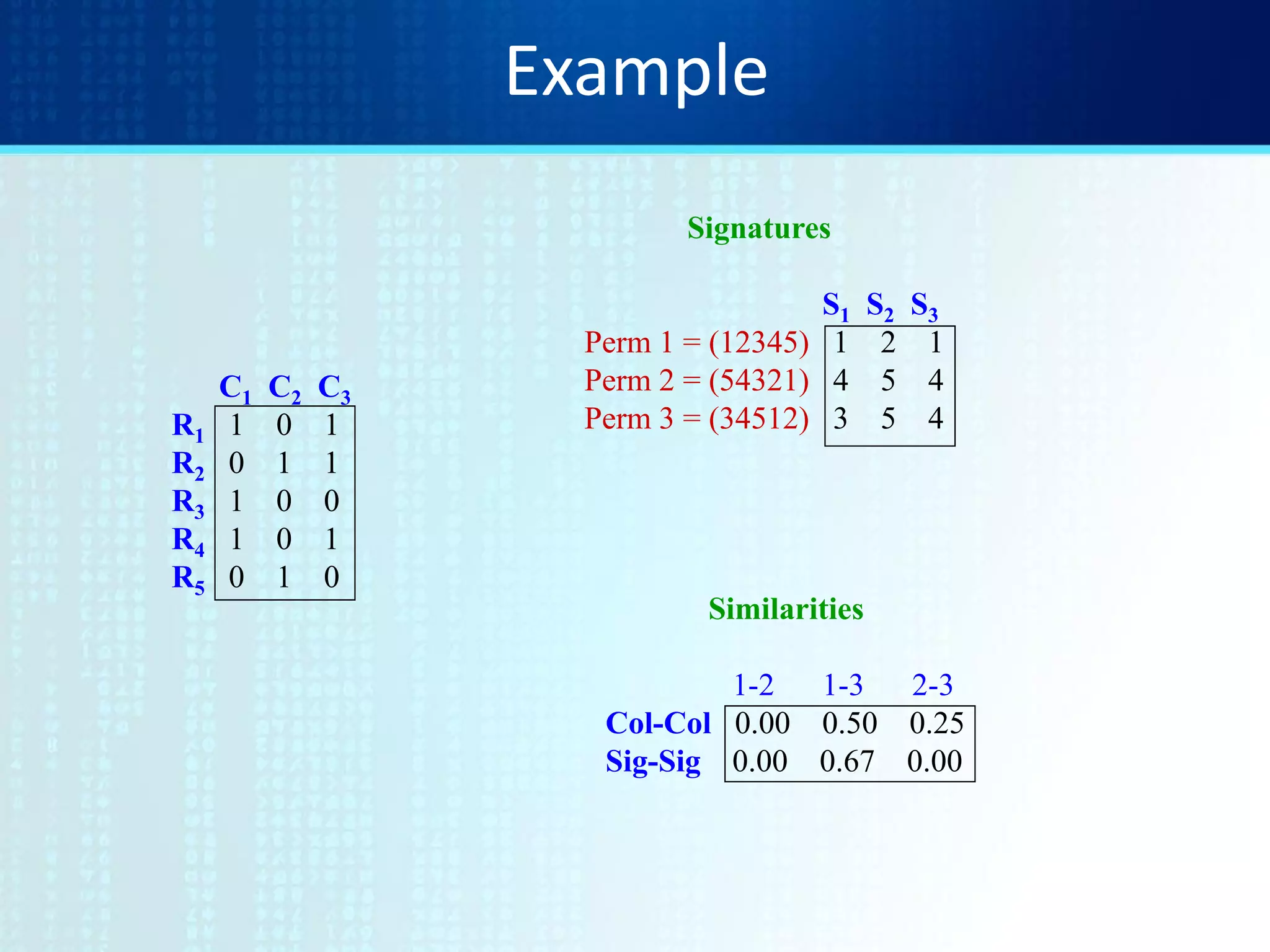 Example

| | $C_1$ | $C_2$ | $C_3$ |
|---|---|---|---|
| $R_1$ | 1 | 0 | 1 |
| $R_2$ | 0 | 1 | 1 |
| $R_3$ | 1 | 0 | 0 |
| $R_4$ | 1 | 0 | 1 |
| $R_5$ | 0 | 1 | 0 |

Signatures

| | $S_1$ | $S_2$ | $S_3$ |
|---|---|---|---|
| Perm 1 = (12345) | 1 | 2 | 1 |
| Perm 2 = (54321) | 4 | 5 | 4 |
| Perm 3 = (34512) | 3 | 5 | 4 |

Similarities

| | 1-2 | 1-3 | 2-3 |
|---|---|---|---|
| Col-Col | 0.00 | 0.50 | 0.25 |
| Sig-Sig | 0.00 | 0.67 | 0.00 |